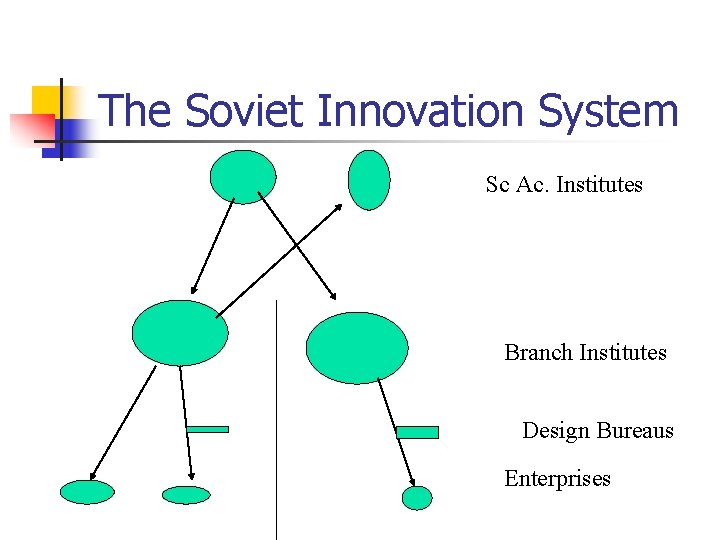 The Soviet Innovation System

Sc Ac. Institutes

Branch Institutes

Design Bureaus

Enterprises